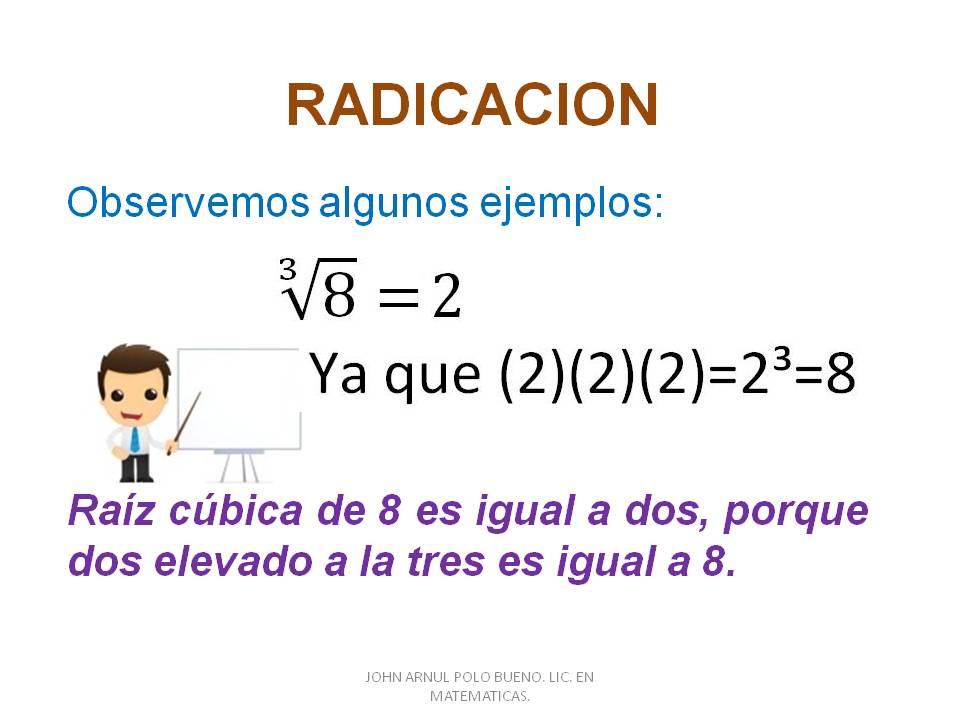 RADICACION

Observemos algunos ejemplos:

$\sqrt[3]{8} = 2$

Ya que $(2)(2)(2)=2^3=8$

Raíz cúbica de 8 es igual a dos, porque dos elevado a la tres es igual a 8.

JOHN ARNUL POLO BUENO. LIC. EN MATEMATICAS.